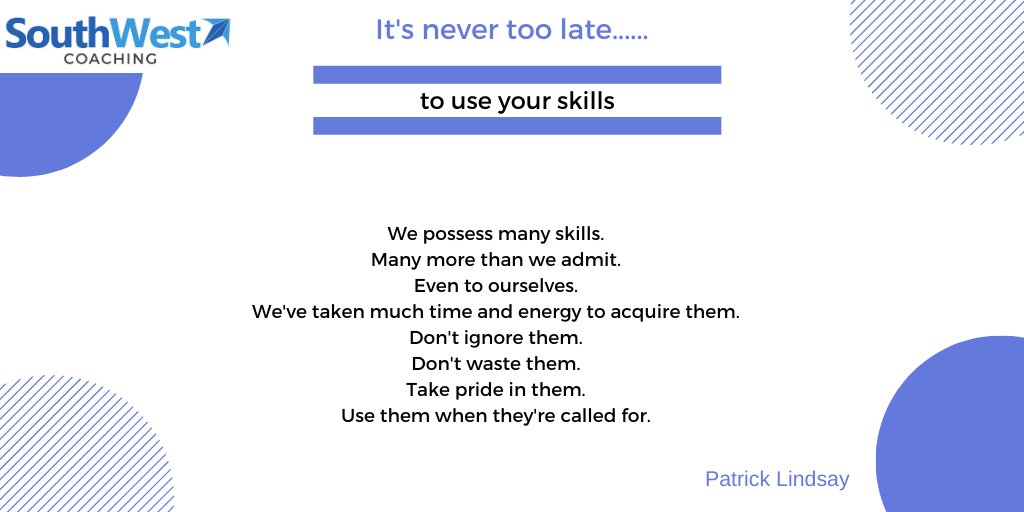 SouthWest
COACHING

It's never too late......

to use your skills

We possess many skills.
Many more than we admit.
Even to ourselves.
We've taken much time and energy to acquire them.
Don't ignore them.
Don't waste them.
Take pride in them.
Use them when they're called for.

Patrick Lindsay